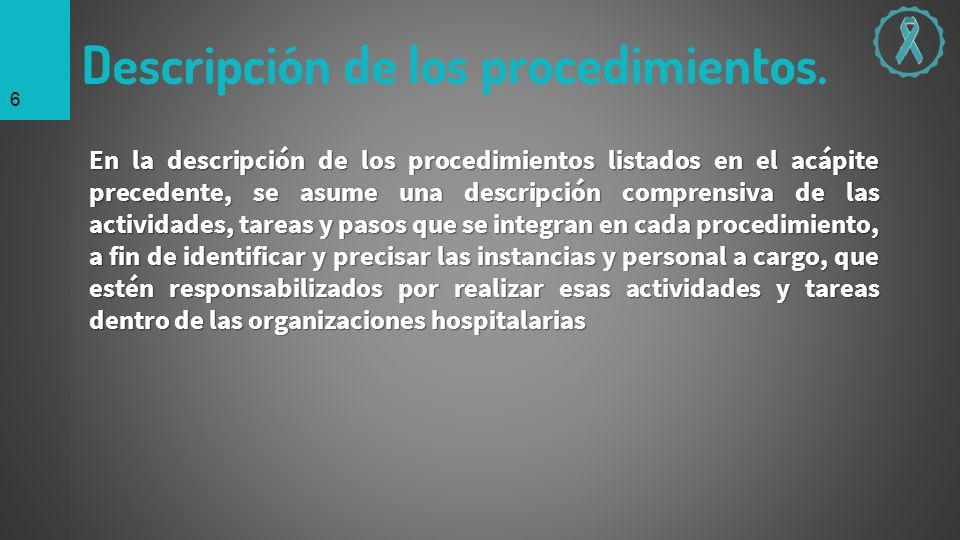 6

Descripción de los procedimientos.

En la descripción de los procedimientos listados en el acápite precedente, se asume una descripción comprensiva de las actividades, tareas y pasos que se integran en cada procedimiento, a fin de identificar y precisar las instancias y personal a cargo, que estén responsabilizados por realizar esas actividades y tareas dentro de las organizaciones hospitalarias